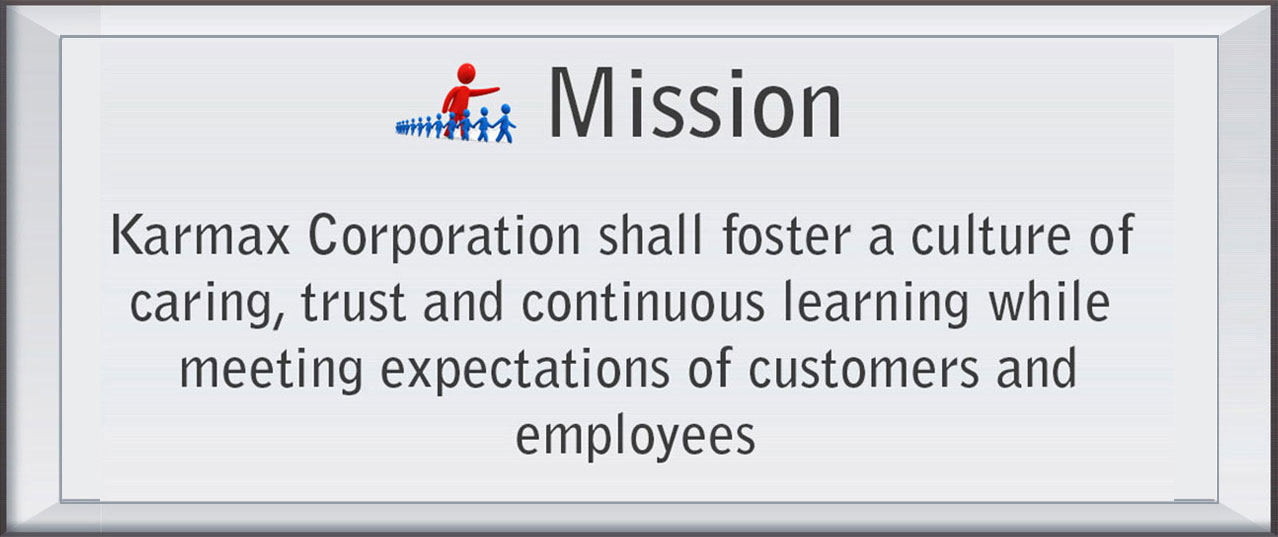 Mission

Karmax Corporation shall foster a culture of caring, trust and continuous learning while meeting expectations of customers and employees